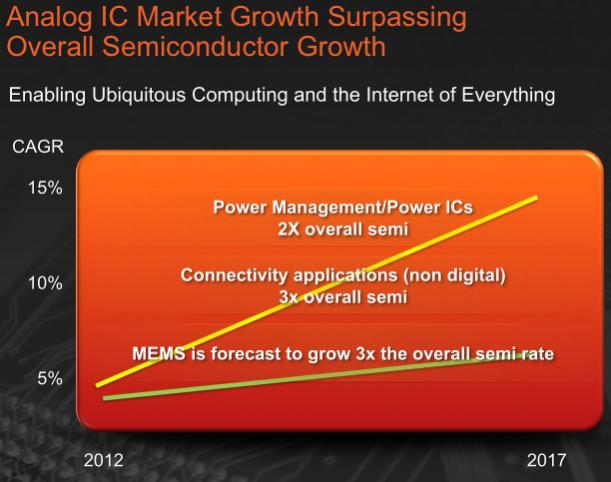 Analog IC Market Growth Surpassing Overall Semiconductor Growth

Enabling Ubiquitous Computing and the Internet of Everything

CAGR

15%

10%

5%

Power Management/Power ICs
2X overall semi

Connectivity applications (non digital)
3x overall semi

MEMS is forecast to grow 3x the overall semi rate

2012

2017